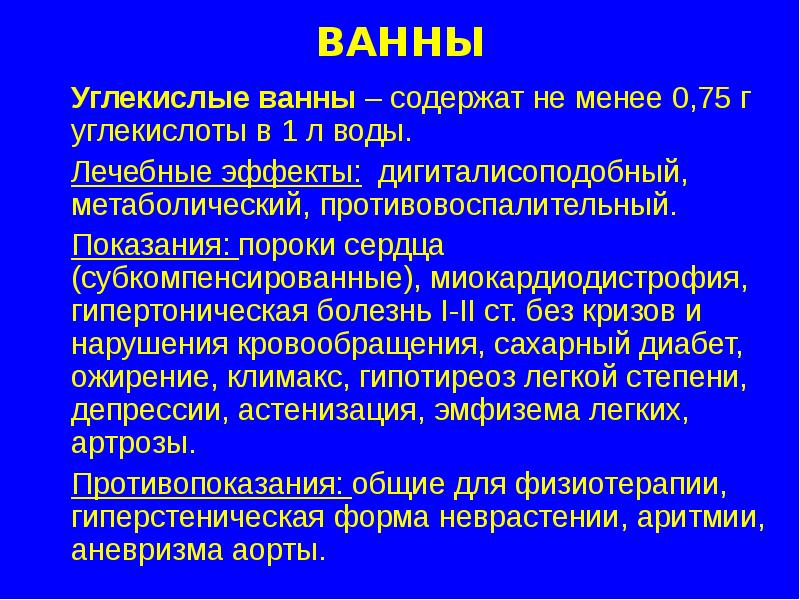 ВАННЫ

Углекислые ванны – содержат не менее 0,75 г углекислоты в 1 л воды.

Лечебные эффекты: дигиталисоподобный, метаболический, противовоспалительный.

Показания: пороки сердца (субкомпенсированные), миокардиодистрофия, гипертоническая болезнь I-II ст. без кризов и нарушения кровообращения, сахарный диабет, ожирение, климакс, гипотиреоз легкой степени, депрессии, астенизация, эмфизема легких, артрозы.

Противопоказания: общие для физиотерапии, гиперстеническая форма неврастении, аритмии, аневризма аорты.